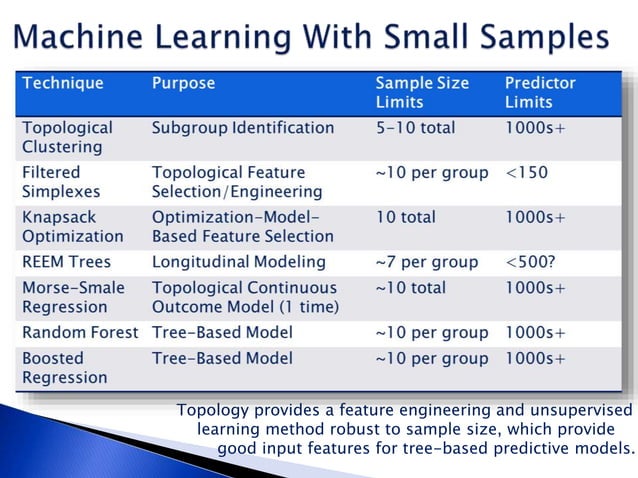 Machine Learning With Small Samples

| Technique | Purpose | Sample Size Limits | Predictor Limits |
|---|---|---|---|
| Topological Clustering | Subgroup Identification | 5-10 total | 1000s+ |
| Filtered Simplexes | Topological Feature Selection/Engineering | ~10 per group | <150 |
| Knapsack Optimization | Optimization-Model-Based Feature Selection | 10 total | 1000s+ |
| REEM Trees | Longitudinal Modeling | ~7 per group | <500? |
| Morse-Smale Regression | Topological Continuous Outcome Model (1 time) | ~10 total | 1000s+ |
| Random Forest | Tree-Based Model | ~10 per group | 1000s+ |
| Boosted Regression | Tree-Based Model | ~10 per group | 1000s+ |

Topology provides a feature engineering and unsupervised learning method robust to sample size, which provide good input features for tree-based predictive models.